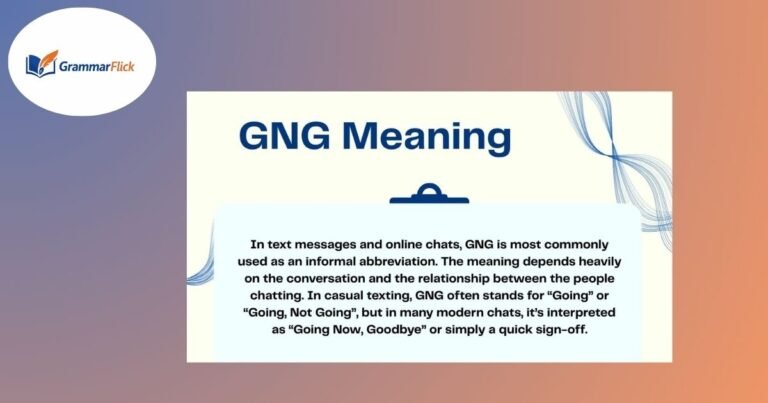 GrammarFlick

GNG Meaning

In text messages and online chats, GNG is most commonly used as an informal abbreviation. The meaning depends heavily on the conversation and the relationship between the people chatting. In casual texting, GNG often stands for “Going” or “Going, Not Going”, but in many modern chats, it’s interpreted as “Going Now, Goodbye” or simply a quick sign-off.